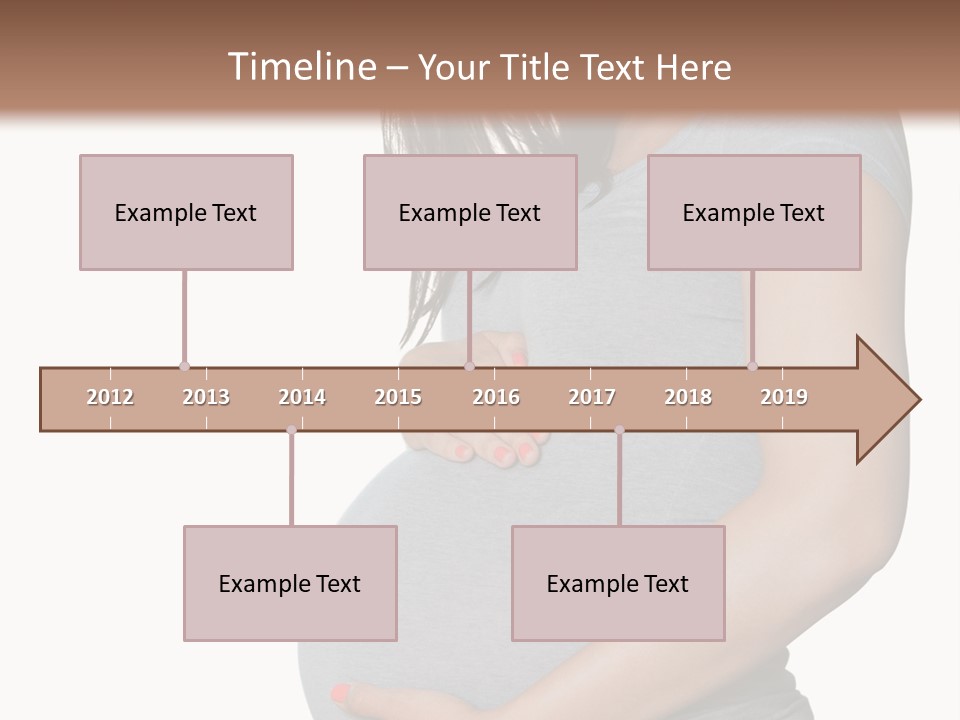 Timeline – Your Title Text Here

Example Text

Example Text

Example Text

2012 2013 2014 2015 2016 2017 2018 2019

Example Text

Example Text